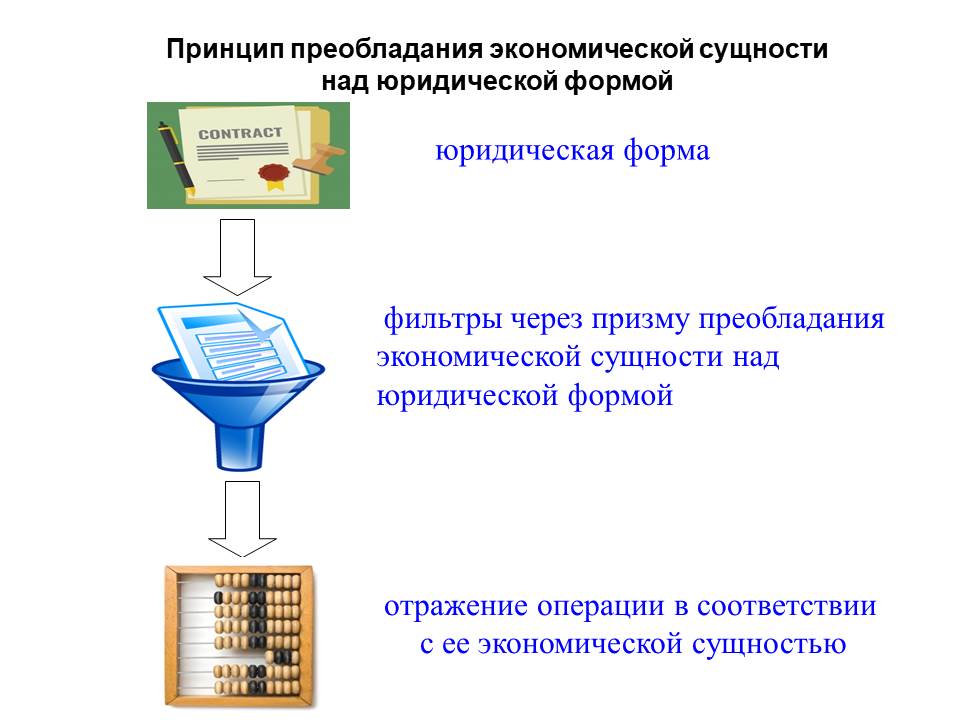 Принцип преобладания экономической сущности над юридической формой

CONTRACT

юридическая форма

фильтры через призму преобладания экономической сущности над юридической формой

отражение операции в соответствии с ее экономической сущностью